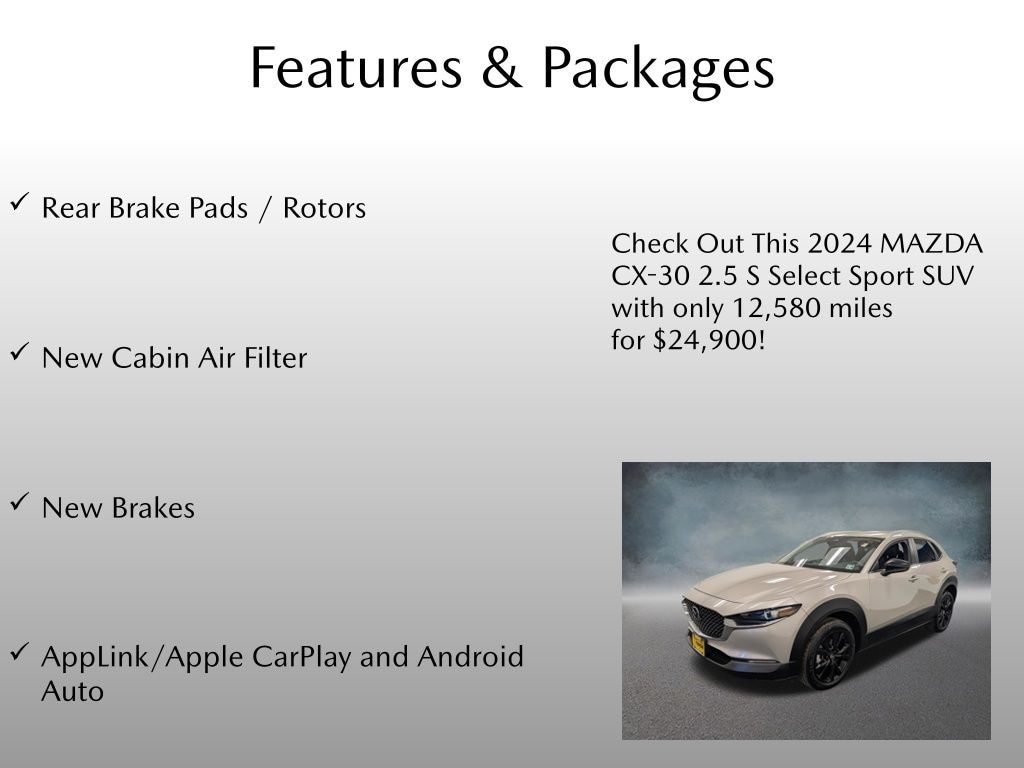 Features & Packages

✓ Rear Brake Pads / Rotors

✓ New Cabin Air Filter

✓ New Brakes

✓ AppLink/Apple CarPlay and Android Auto

Check Out This 2024 MAZDA CX-30 2.5 S Select Sport SUV with only 12,580 miles for $24,900!